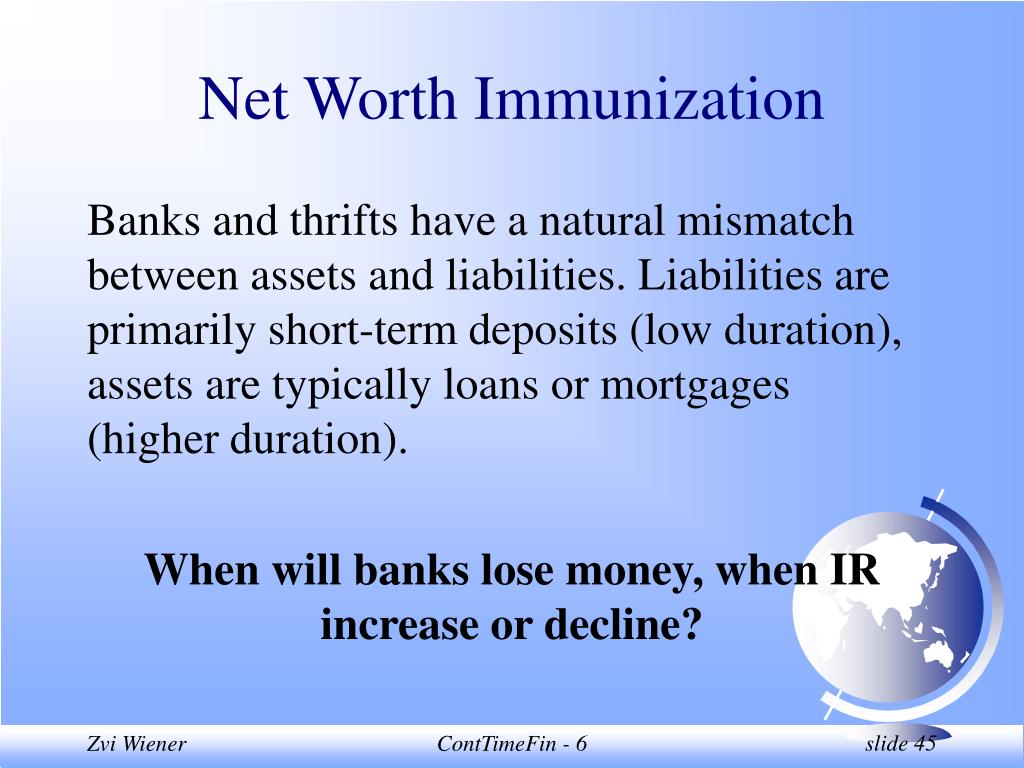 Net Worth Immunization

Banks and thrifts have a natural mismatch between assets and liabilities. Liabilities are primarily short-term deposits (low duration), assets are typically loans or mortgages (higher duration).

When will banks lose money, when IR increase or decline?

Zvi Wiener

ContTimeFin - 6

slide 45